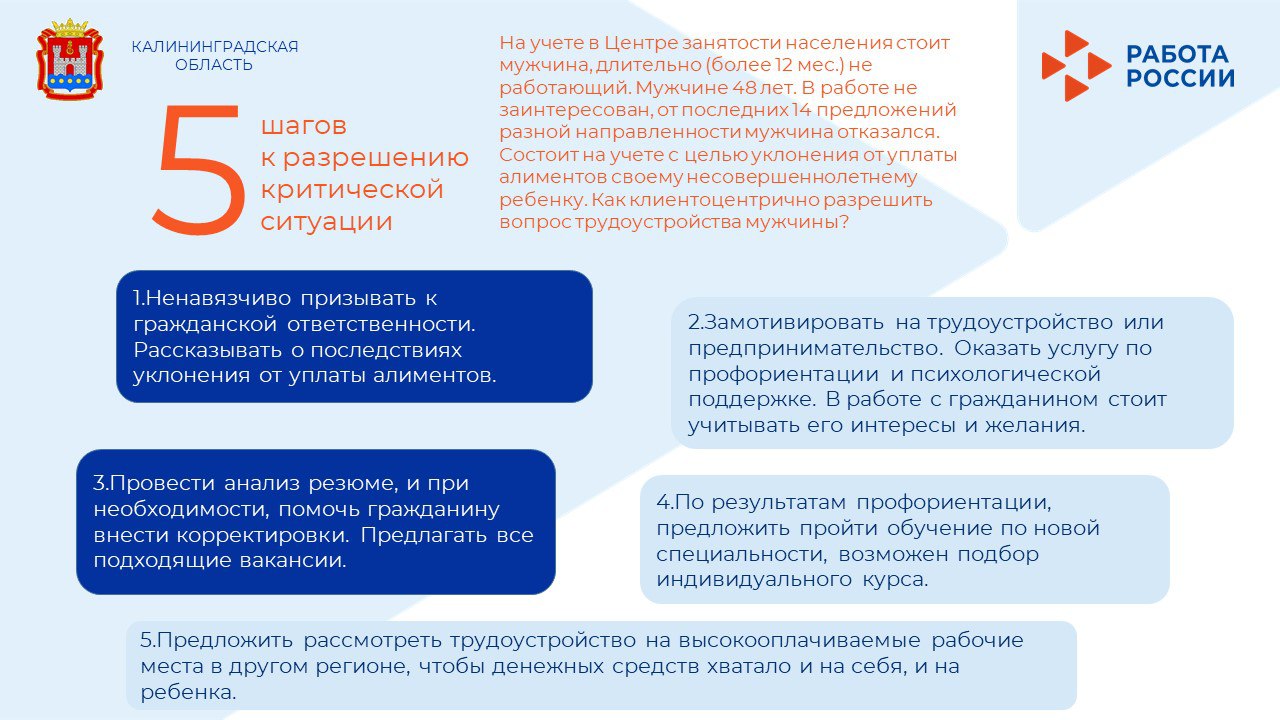 КАЛИНИНГРАДСКАЯ ОБЛАСТЬ

5 шагов к разрешению критической ситуации

На учете в Центре занятости населения стоит мужчина, длительно (более 12 мес.) не работающий. Мужчине 48 лет. В работе не заинтересован, от последних 14 предложений разной направленности мужчина отказался. Состоит на учете с целью уклонения от уплаты алиментов своему несовершеннолетнему ребенку. Как клиентоцентрично разрешить вопрос трудоустройства мужчины?

РАБОТА РОССИИ

1.Ненавязчиво призывать к гражданской ответственности. Рассказывать о последствиях уклонения от уплаты алиментов.

2.Замотивировать на трудоустройство или предпринимательство. Оказать услугу по профориентации и психологической поддержке. В работе с гражданином стоит учитывать его интересы и желания.

3.Провести анализ резюме, и при необходимости, помочь гражданину внести корректировки. Предлагать все подходящие вакансии.

4.По результатам профориентации, предложить пройти обучение по новой специальности, возможен подбор индивидуального курса.

5.Предложить рассмотреть трудоустройство на высокооплачиваемые рабочие места в другом регионе, чтобы денежных средств хватало и на себя, и на ребенка.